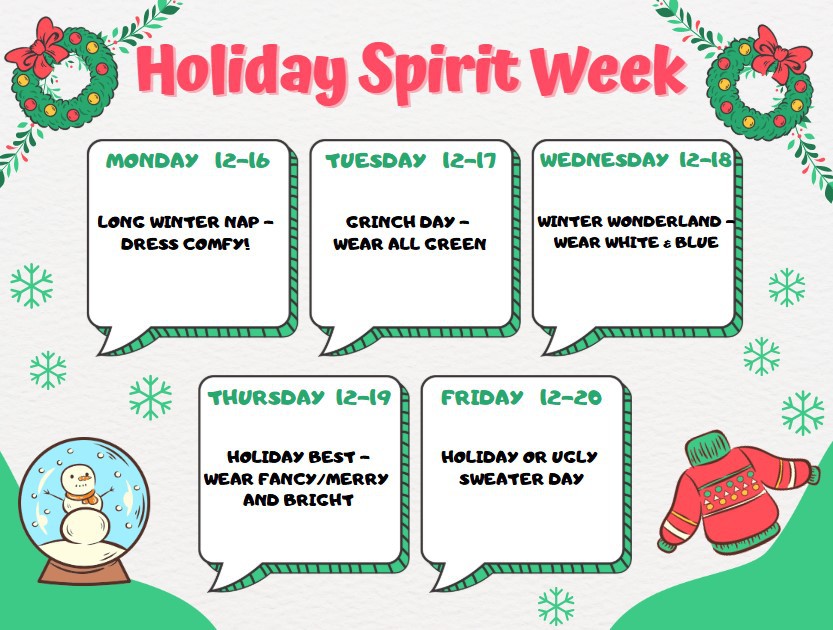 Holiday Spirit Week

MONDAY 12-16

LONG WINTER NAP - DRESS COMFY!

TUESDAY 12-17

GRINCH DAY - WEAR ALL GREEN

WEDNESDAY 12-18

WINTER WONDERLAND - WEAR WHITE & BLUE

THURSDAY 12-19

HOLIDAY BEST - WEAR FANCY/MERRY AND BRIGHT

FRIDAY 12-20

HOLIDAY OR UGLY SWEATER DAY